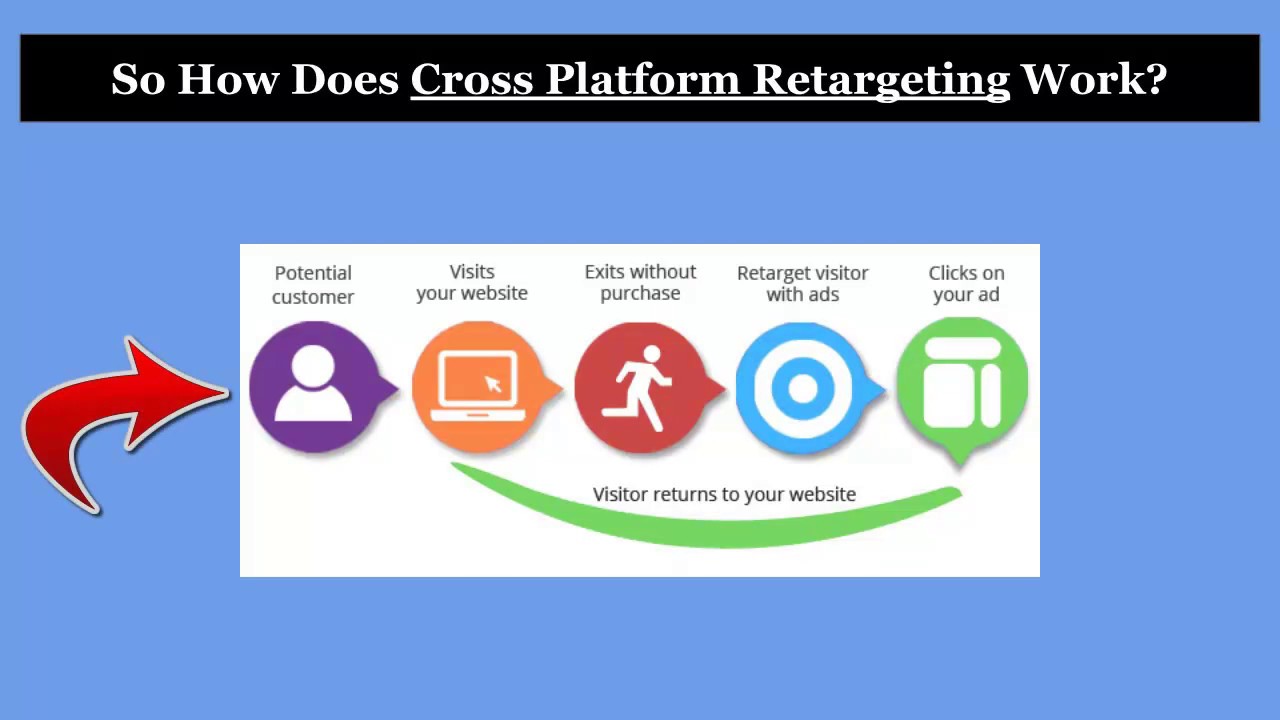 So How Does Cross Platform Retargeting Work?

Potential customer

Visits your website

Exits without purchase

Retarget visitor with ads

Clicks on your ad

Visitor returns to your website